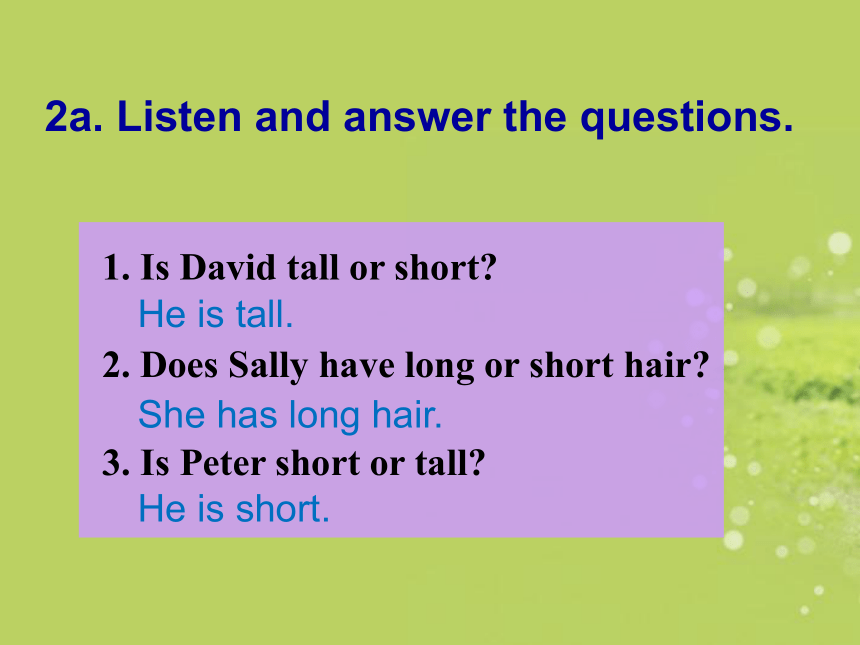 2a. Listen and answer the questions.

1. Is David tall or short?
He is tall.
2. Does Sally have long or short hair?
She has long hair.
3. Is Peter short or tall?
He is short.